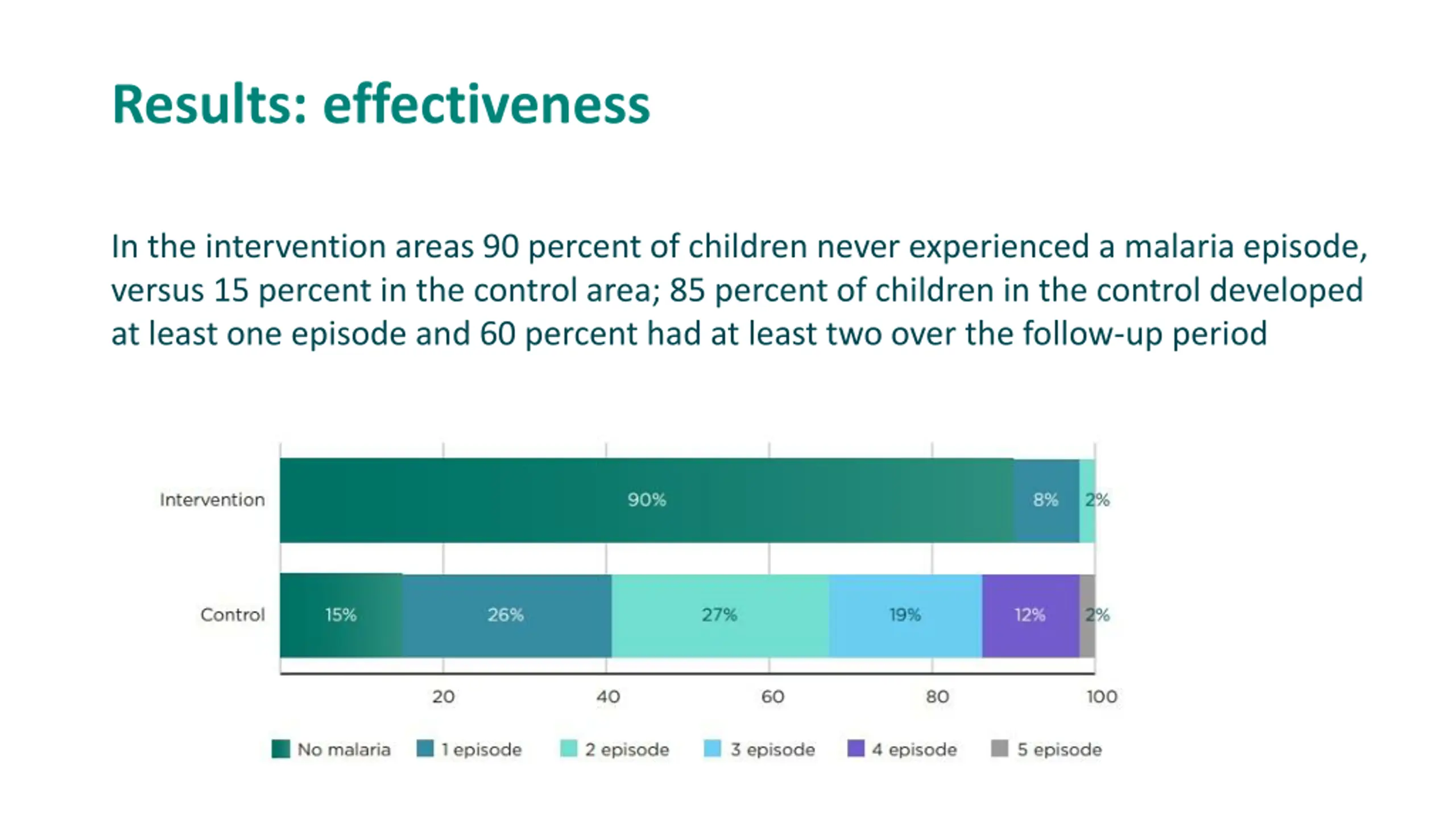 Results: effectiveness

In the intervention areas 90 percent of children never experienced a malaria episode, versus 15 percent in the control area; 85 percent of children in the control developed at least one episode and 60 percent had at least two over the follow-up period

Intervention 90% 8% 2%

Control 15% 26% 27% 19% 12% 2%

20 40 60 80 100

No malaria 1 episode 2 episode 3 episode 4 episode 5 episode